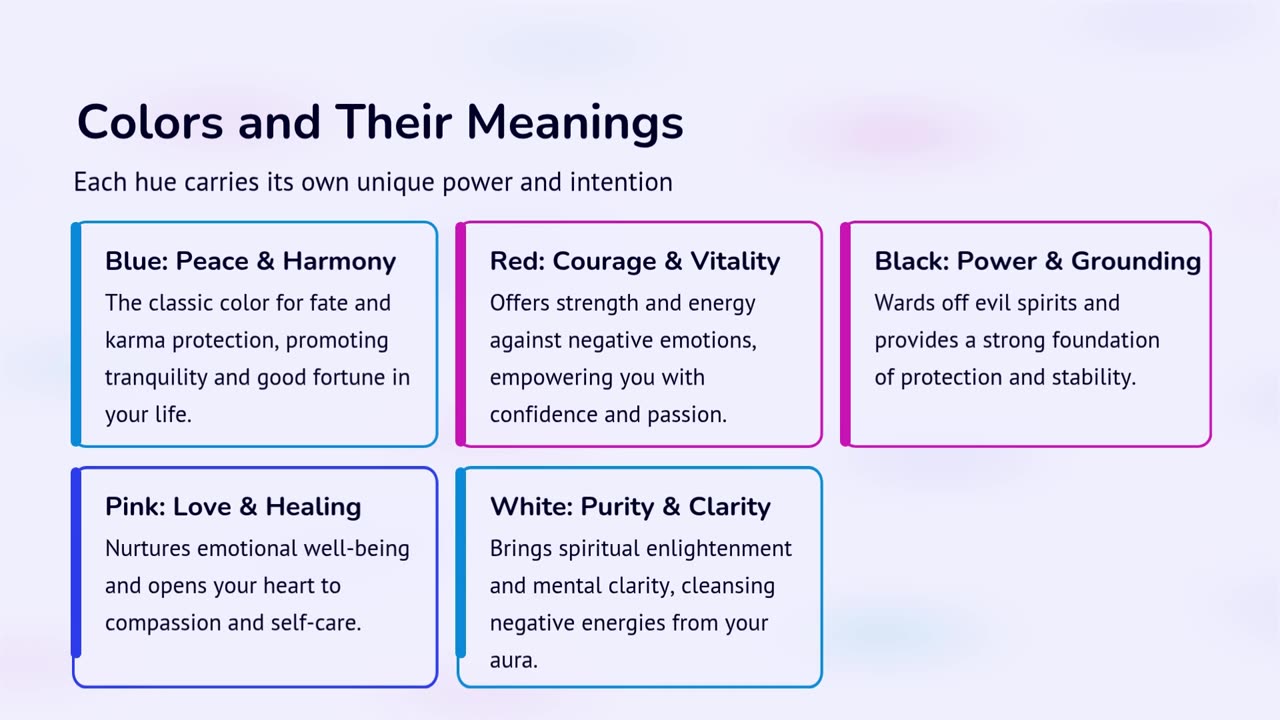 Colors and Their Meanings

Each hue carries its own unique power and intention

Blue: Peace & Harmony

The classic color for fate and karma protection, promoting tranquility and good fortune in your life.

Red: Courage & Vitality

Offers strength and energy against negative emotions, empowering you with confidence and passion.

Black: Power & Grounding

Wards off evil spirits and provides a strong foundation of protection and stability.

Pink: Love & Healing

Nurtures emotional well-being and opens your heart to compassion and self-care.

White: Purity & Clarity

Brings spiritual enlightenment and mental clarity, cleansing negative energies from your aura.